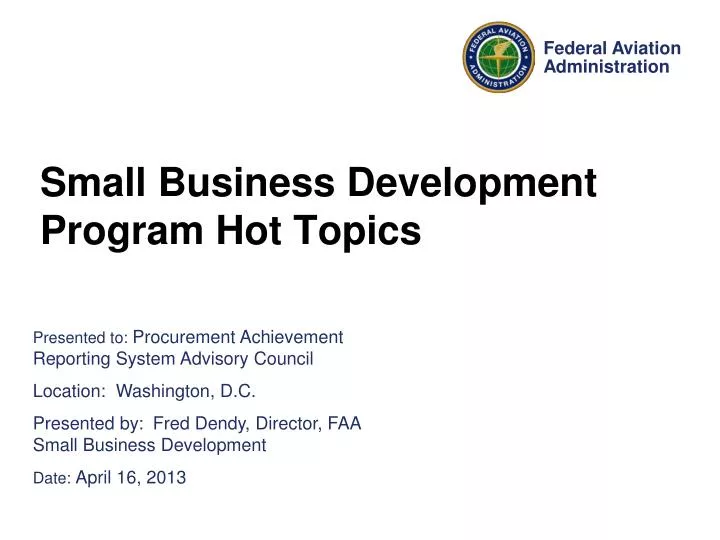 FEDERAL AVIATION ADMINISTRATION

Federal Aviation Administration

Small Business Development Program Hot Topics

Presented to: Procurement Achievement Reporting System Advisory Council

Location: Washington, D.C.

Presented by: Fred Dendy, Director, FAA Small Business Development

Date: April 16, 2013